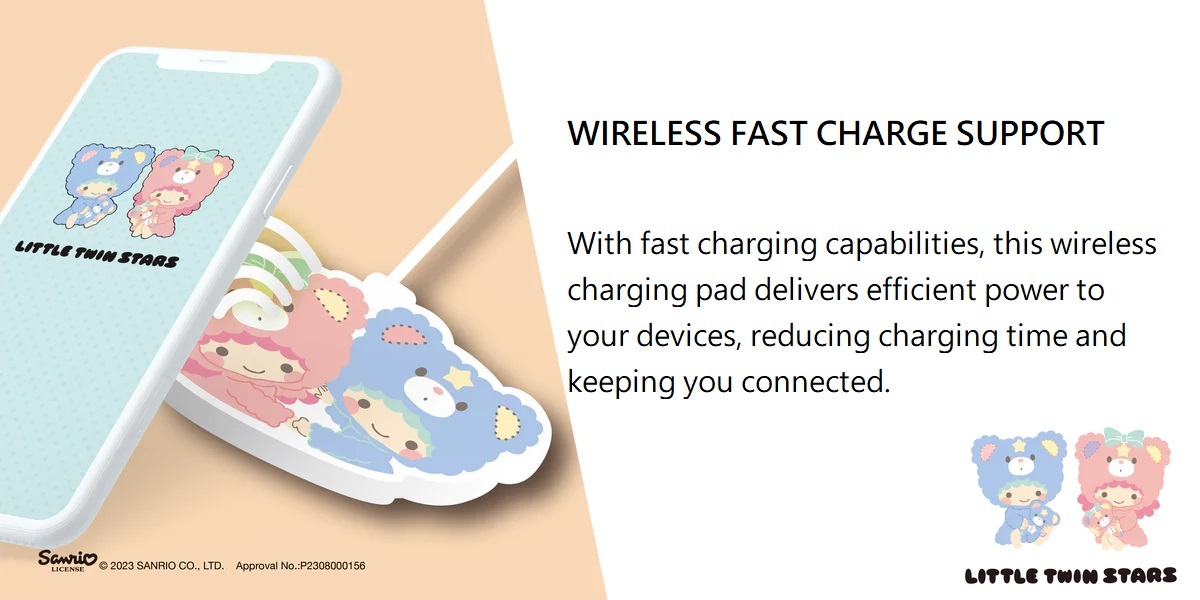 LITTLE TWIN STARS

WIRELESS FAST CHARGE SUPPORT

With fast charging capabilities, this wireless charging pad delivers efficient power to your devices, reducing charging time and keeping you connected.

Sanrio LICENSE © 2023 SANRIO CO., LTD. Approval No.:P2308000156

LITTLE TWIN STARS